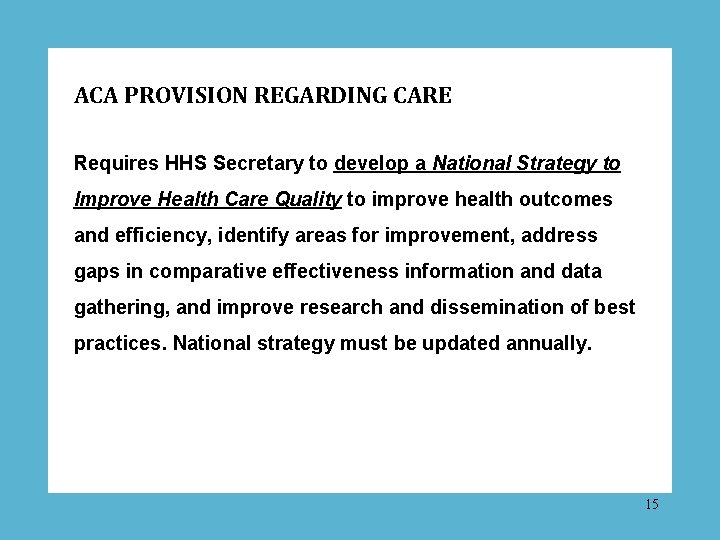 ACA PROVISION REGARDING CARE

Requires HHS Secretary to develop a National Strategy to Improve Health Care Quality to improve health outcomes and efficiency, identify areas for improvement, address gaps in comparative effectiveness information and data gathering, and improve research and dissemination of best practices. National strategy must be updated annually.

15